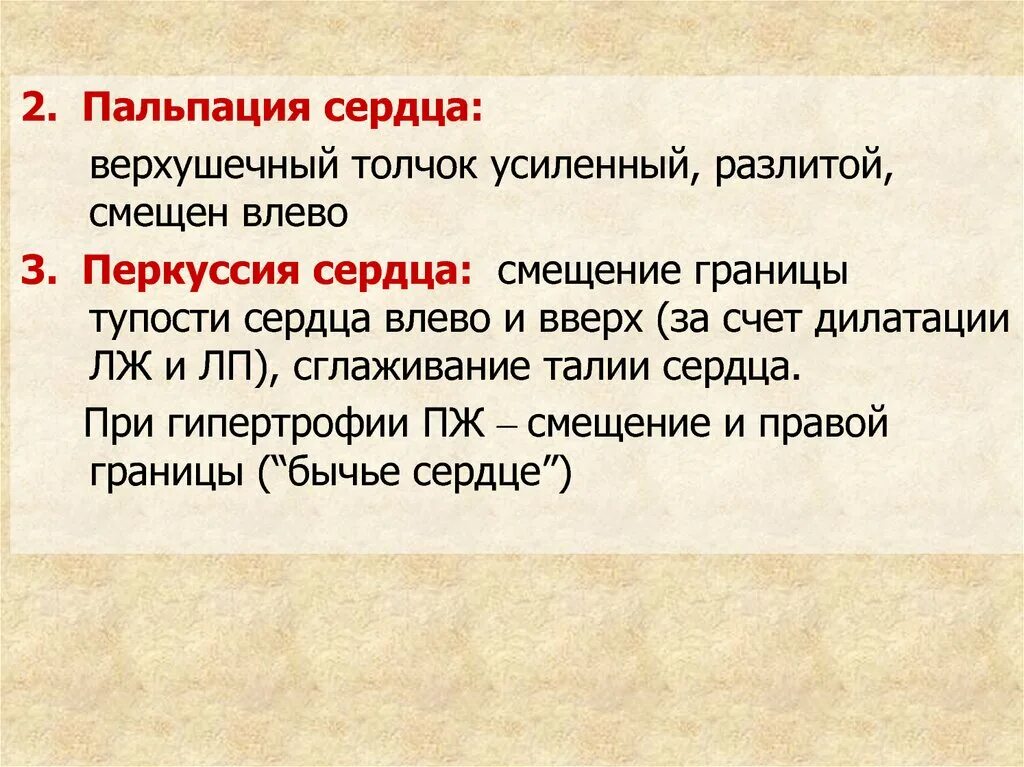 2. Пальпация сердца:

верхушечный толчок усиленный, разлитой, смещен влево

3. Перкуссия сердца: смещение границы тупости сердца влево и вверх (за счет дилатации ЛЖ и ЛП), сглаживание талии сердца.

При гипертрофии ПЖ – смещение и правой границы (“бычье сердце”)